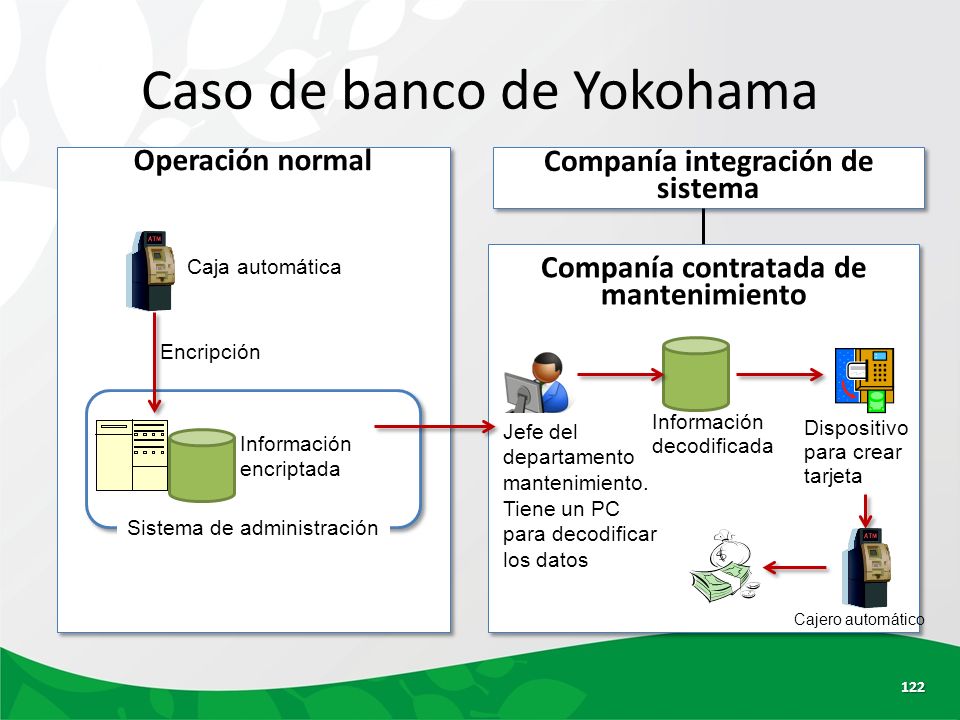 Caso de banco de Yokohama

Operación normal

ATM

Caja automática

Encripción

Información encriptada

Sistema de administración

Compañía integración de sistema

Compañía contratada de mantenimiento

Jefe del departamento mantenimiento. Tiene un PC para decodificar los datos

Información decodificada

Dispositivo para crear tarjeta

ATM

Cajero automático

122